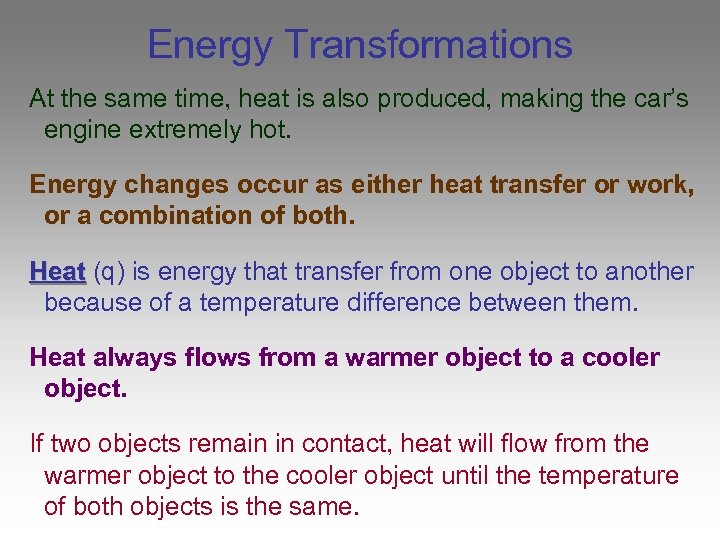 Energy Transformations

At the same time, heat is also produced, making the car's engine extremely hot.

Energy changes occur as either heat transfer or work, or a combination of both.

Heat (q) is energy that transfer from one object to another because of a temperature difference between them.

Heat always flows from a warmer object to a cooler object.

If two objects remain in contact, heat will flow from the warmer object to the cooler object until the temperature of both objects is the same.